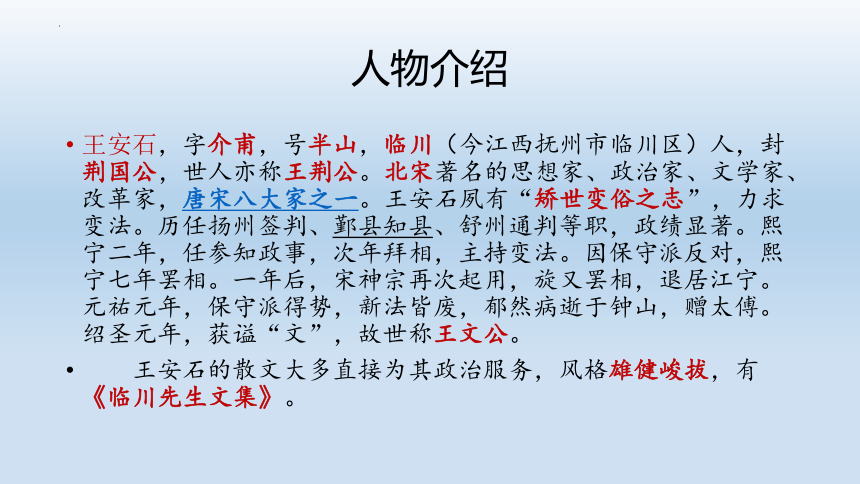 人物介绍

• 王安石，字介甫，号半山，临川（今江西抚州市临川区）人，封荆国公，世人亦称王荆公。北宋著名的思想家、政治家、文学家、改革家，唐宋八大家之一。王安石夙有“矫世变俗之志”，力求变法。历任扬州签判、鄞县知县、舒州通判等职，政绩显著。熙宁二年，任参知政事，次年拜相，主持变法。因保守派反对，熙宁七年罢相。一年后，宋神宗再次起用，旋又罢相，退居江宁。元祐元年，保守派得势，新法皆废，郁然病逝于钟山，赠太傅。绍圣元年，获谥“文”，故世称王文公。

• 王安石的散文大多直接为其政治服务，风格雄健峻拔，有《临川先生文集》。